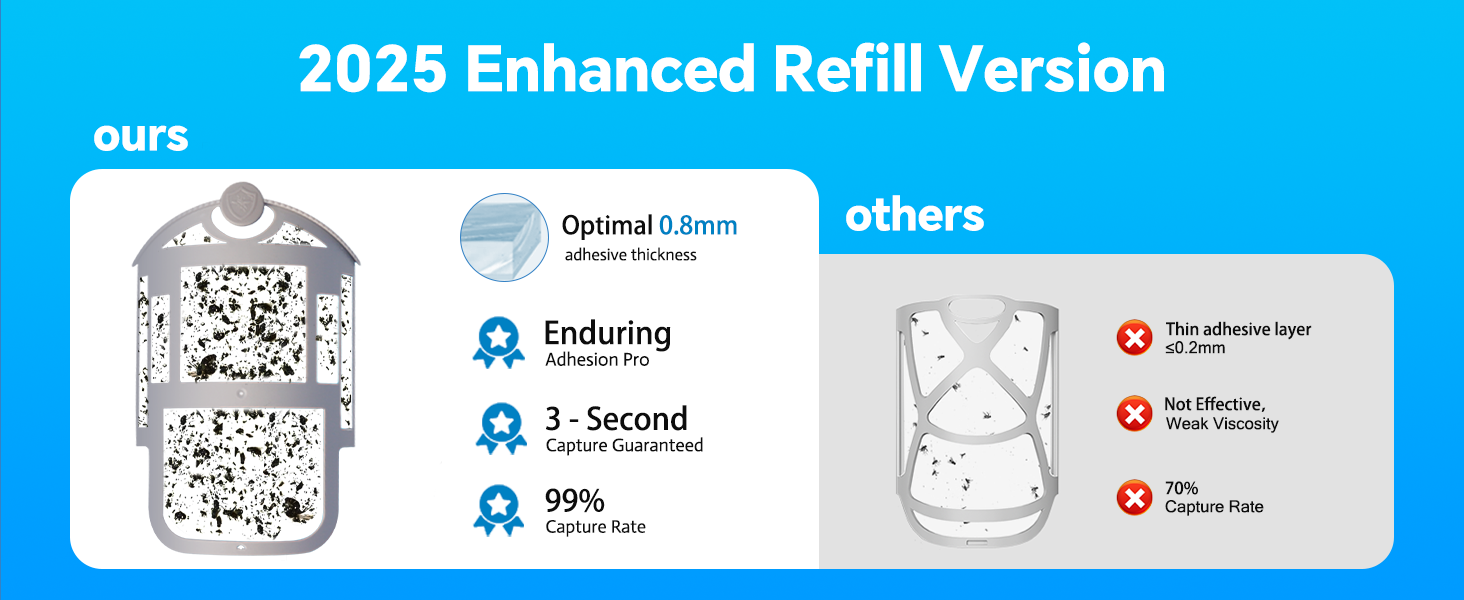 2025 Enhanced Refill Version

ours

Optimal 0.8mm
adhesive thickness

Enduring
Adhesion Pro

3 - Second
Capture Guaranteed

99%
Capture Rate

others

Thin adhesive layer
≤0.2mm

Not Effective,
Weak Viscosity

70%
Capture Rate